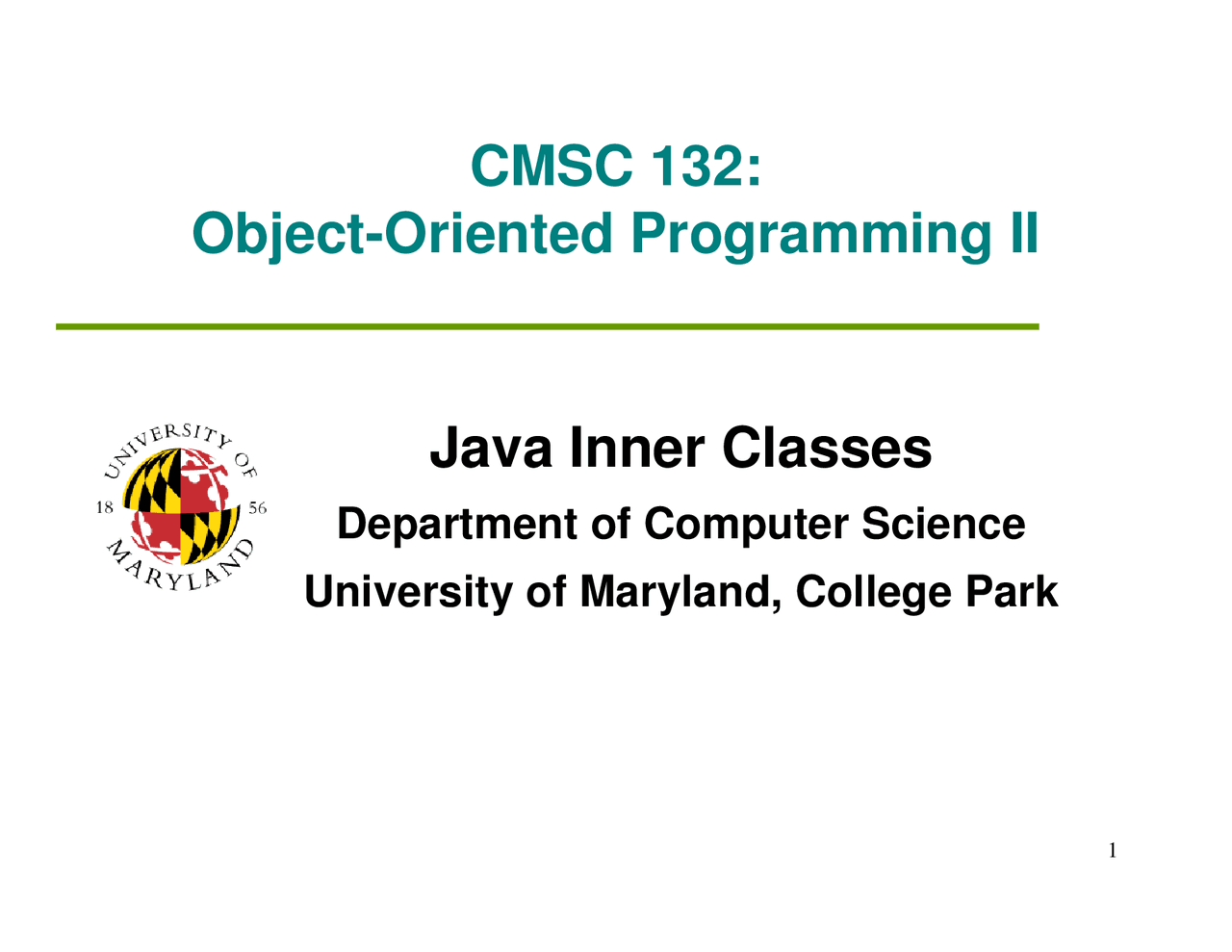 CMSC 132:
Object-Oriented Programming II

UNIVERSITY OF MARYLAND
18 56

Java Inner Classes

Department of Computer Science

University of Maryland, College Park

1